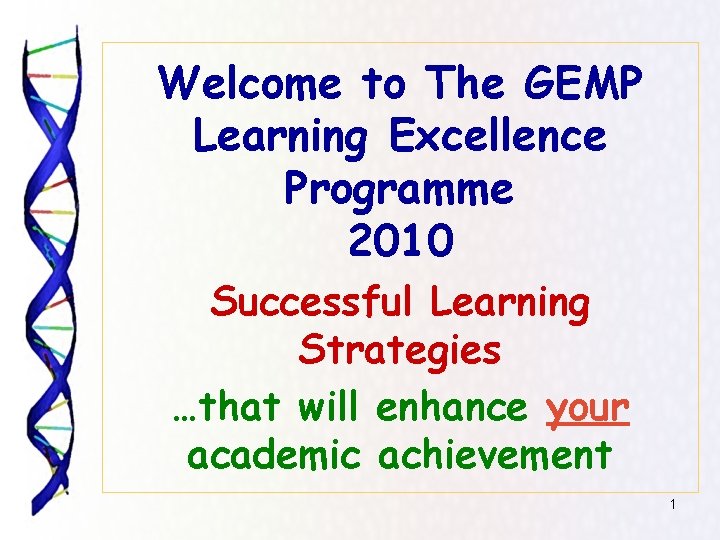 Welcome to The GEMP Learning Excellence Programme 2010

Successful Learning Strategies

…that will enhance your academic achievement

1